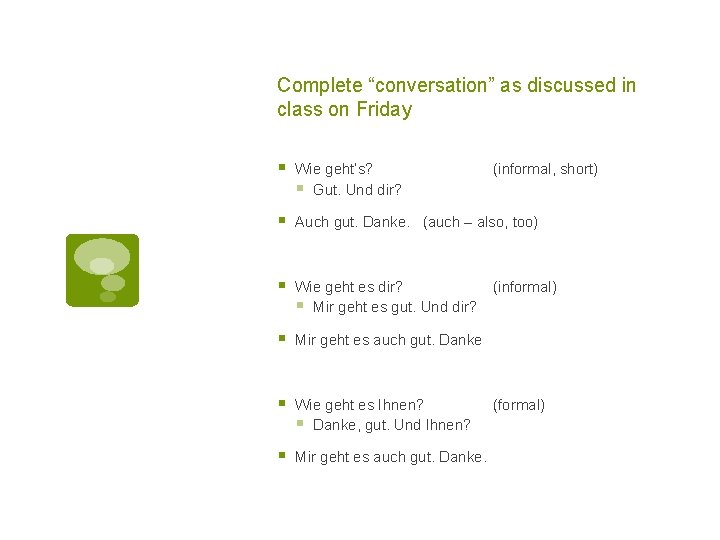 Complete “conversation” as discussed in class on Friday

- Wie geht's? (informal, short)
  - Gut. Und dir?
- Auch gut. Danke. (auch – also, too)

- Wie geht es dir? (informal)
  - Mir geht es gut. Und dir?
- Mir geht es auch gut. Danke

- Wie geht es Ihnen? (formal)
  - Danke, gut. Und Ihnen?
- Mir geht es auch gut. Danke.